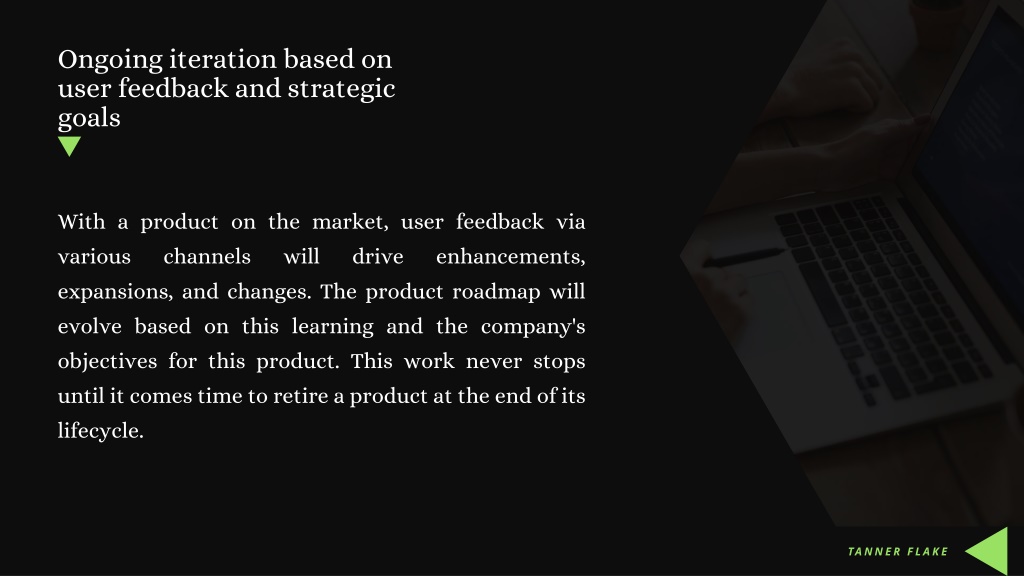 Ongoing iteration based on user feedback and strategic goals

With a product on the market, user feedback via various channels will drive enhancements, expansions, and changes. The product roadmap will evolve based on this learning and the company's objectives for this product. This work never stops until it comes time to retire a product at the end of its lifecycle.

TANNER FLAKE